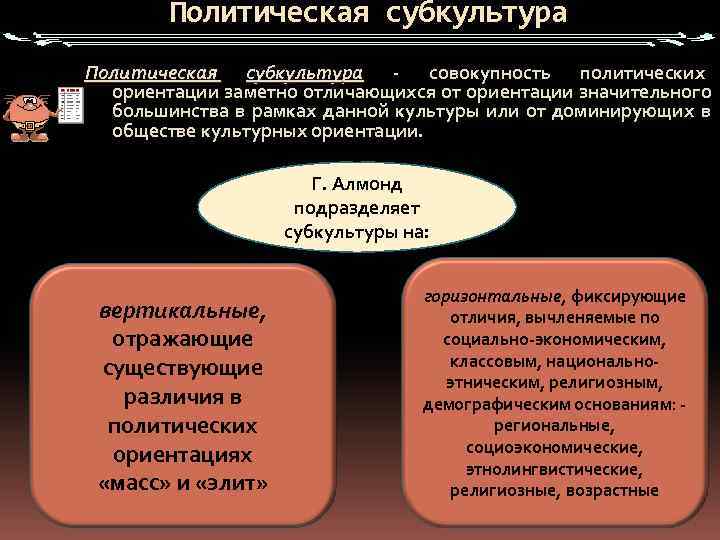 Политическая субкультура

Политическая субкультура - совокупность политических ориентации заметно отличающихся от ориентации значительного большинства в рамках данной культуры или от доминирующих в обществе культурных ориентации.

Г. Алмонд подразделяет субкультуры на:

вертикальные, отражающие существующие различия в политических ориентациях «масс» и «элит»

горизонтальные, фиксирующие отличия, вычленяемые по социально-экономическим, классовым, национально-этническим, религиозным, демографическим основаниям: - региональные, социоэкономические, этнолингвистические, религиозные, возрастные